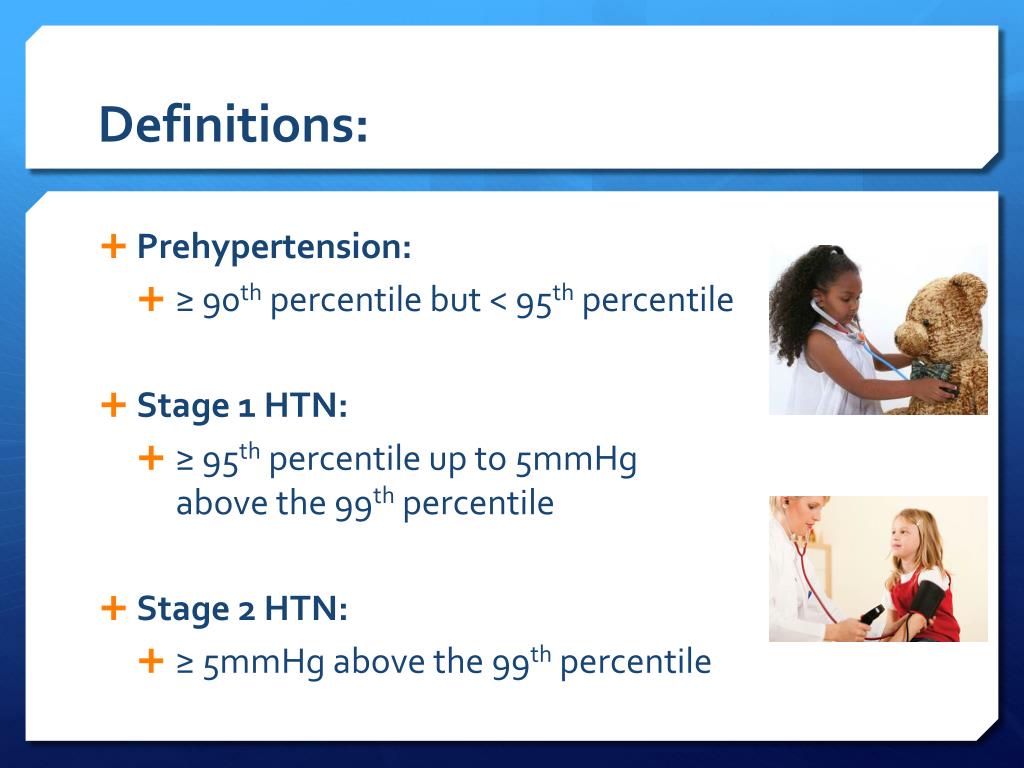 Definitions:

+ Prehypertension:
  + ≥ 90$^{th}$ percentile but < 95$^{th}$ percentile

+ Stage 1 HTN:
  + ≥ 95$^{th}$ percentile up to 5mmHg above the 99$^{th}$ percentile

+ Stage 2 HTN:
  + ≥ 5mmHg above the 99$^{th}$ percentile